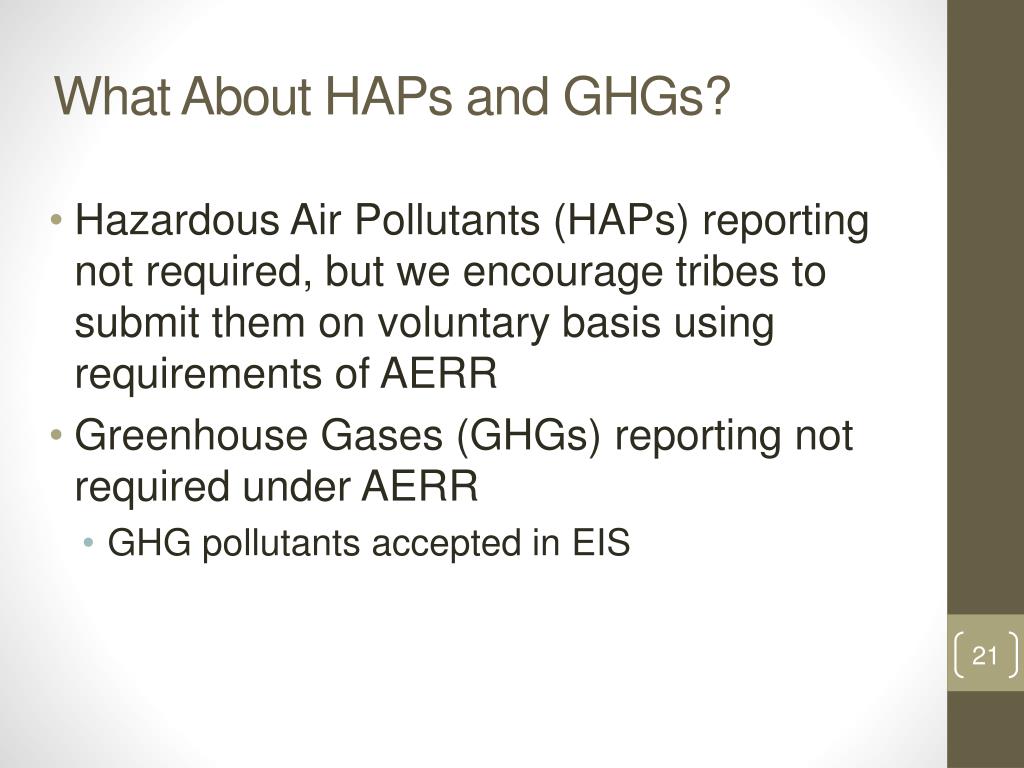 What About HAPs and GHGs?

• Hazardous Air Pollutants (HAPs) reporting not required, but we encourage tribes to submit them on voluntary basis using requirements of AERR

• Greenhouse Gases (GHGs) reporting not required under AERR

• GHG pollutants accepted in EIS

21